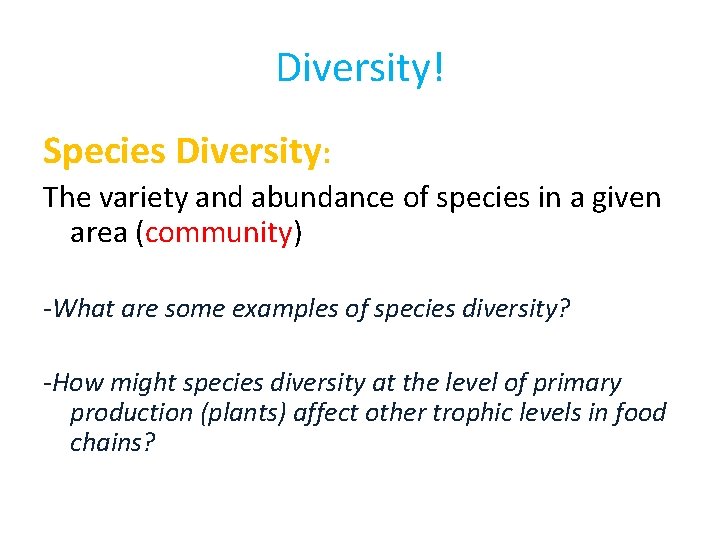 Diversity!

Species Diversity:

The variety and abundance of species in a given area (community)

-What are some examples of species diversity?

-How might species diversity at the level of primary production (plants) affect other trophic levels in food chains?